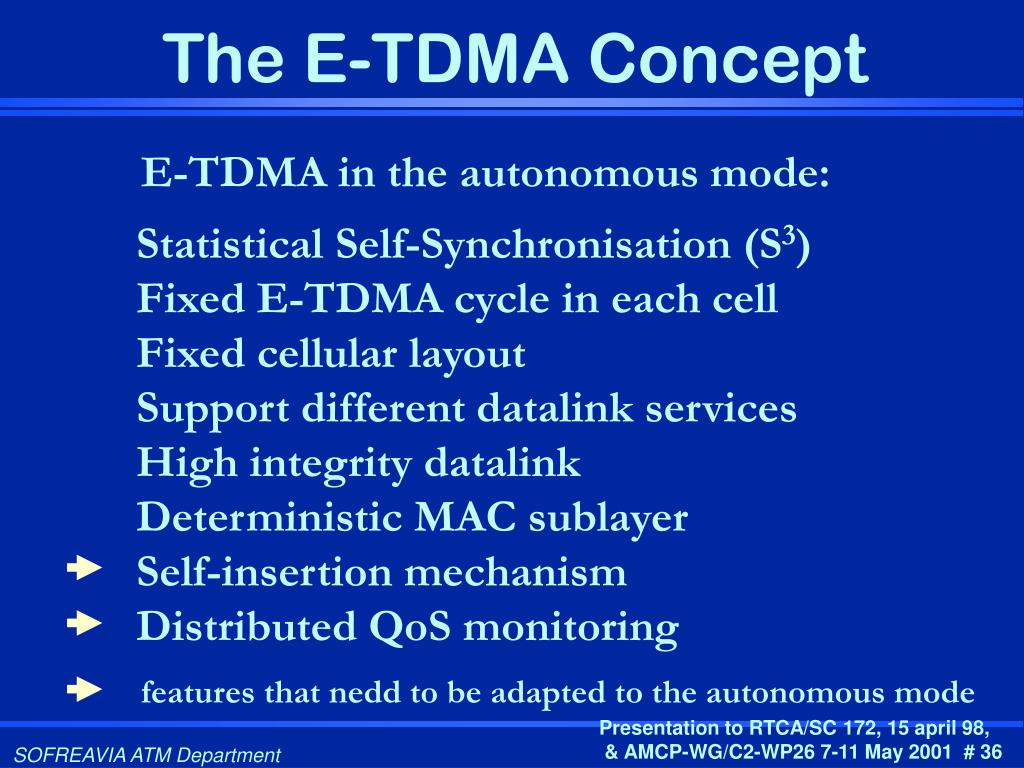 The E-TDMA Concept

E-TDMA in the autonomous mode:

Statistical Self-Synchronisation ($S^3$)
Fixed E-TDMA cycle in each cell
Fixed cellular layout
Support different datalink services
High integrity datalink
Deterministic MAC sublayer
Self-insertion mechanism
Distributed QoS monitoring

features that nedd to be adapted to the autonomous mode

SOFREAVIA ATM Department

Presentation to RTCA/SC 172, 15 april 98, & AMCP-WG/C2-WP26 7-11 May 2001 # 36